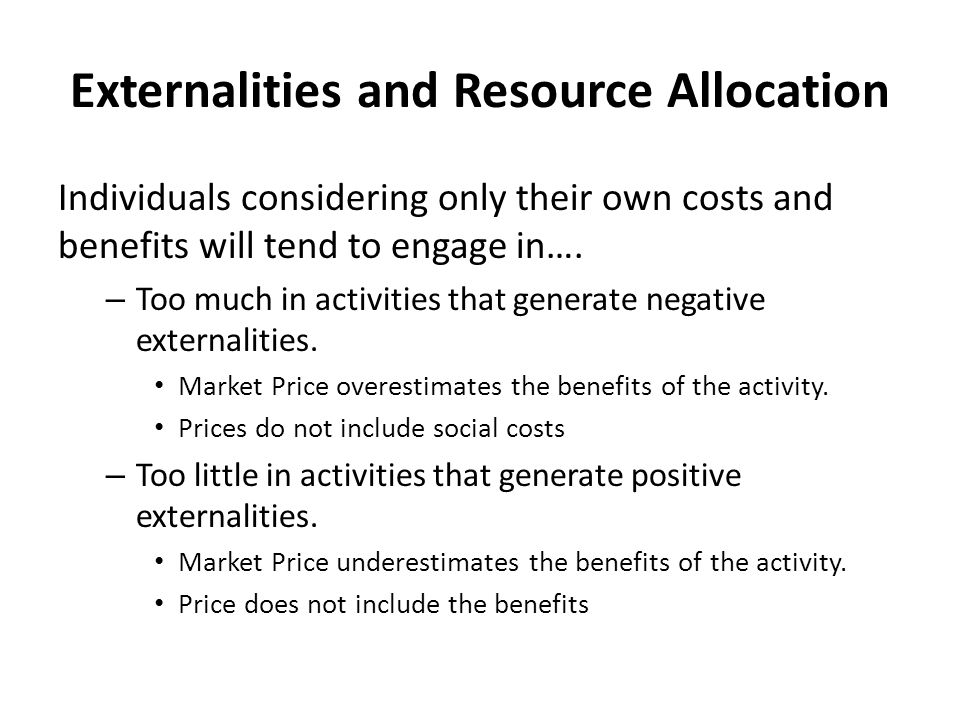 Externalities and Resource Allocation

Individuals considering only their own costs and benefits will tend to engage in….

– Too much in activities that generate negative externalities.

• Market Price overestimates the benefits of the activity.

• Prices do not include social costs

– Too little in activities that generate positive externalities.

• Market Price underestimates the benefits of the activity.

• Price does not include the benefits